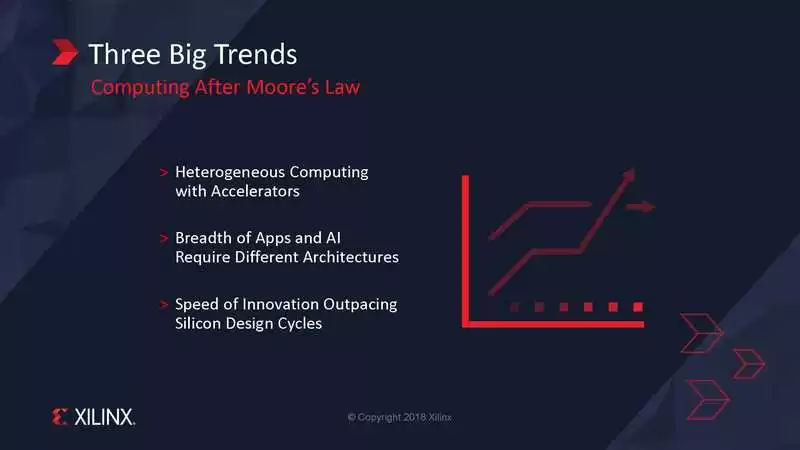 Three Big Trends
Computing After Moore's Law

> Heterogeneous Computing with Accelerators

> Breadth of Apps and AI Require Different Architectures

> Speed of Innovation Outpacing Silicon Design Cycles

XILINX.

© Copyright 2018 Xilinx